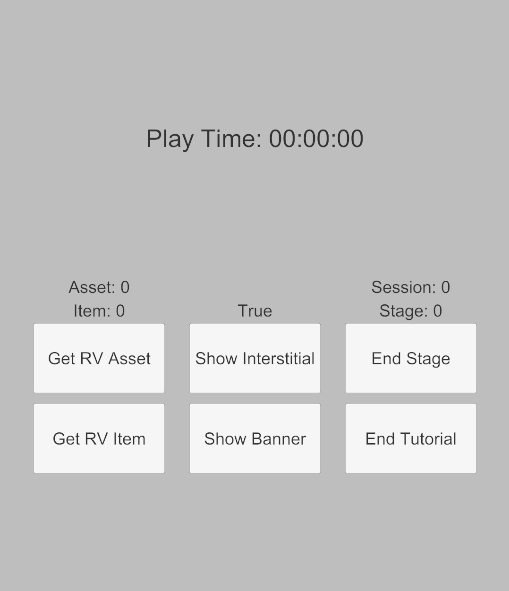 Play Time: 00:00:00

Asset: 0
Item: 0

True

Session: 0
Stage: 0

Get RV Asset

Show Interstitial

End Stage

Get RV Item

Show Banner

End Tutorial